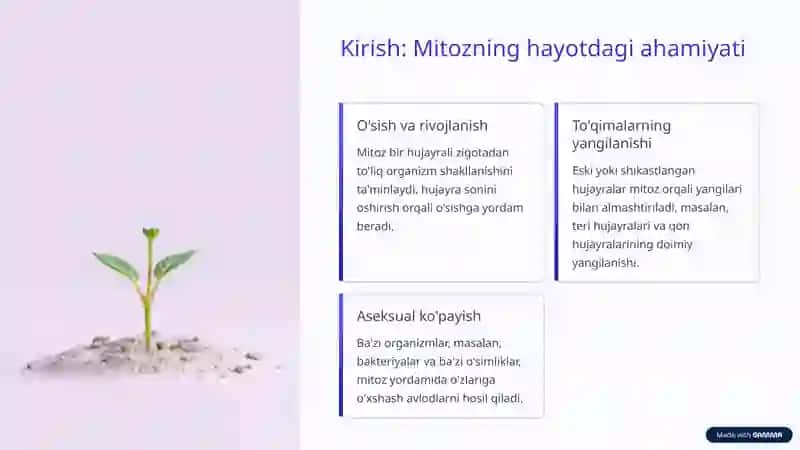 Kirish: Mitozning hayotdagi ahamiyati

O'sish va rivojlanish

Mitoz bir hujayrali zigotadan to'liq organizm shakllanishini ta'minlaydi, hujayra sonini oshirish orqali o'sishga yordam beradi.

To'qimalarning yangilanishi

Eski yoki shikastlangan hujayralar mitoz orqali yangilari bilan almashtiriladi, masalan, teri hujayralari va qon hujayralarining doimiy yangilanishi.

Aseksual ko'payish

Ba'zi organizmlar, masalan, bakteriyalar va ba'zi o'simliklar, mitoz yordamida o'zlariga o'xshash avlodlarni hosil qiladi.

Made with GAMMA